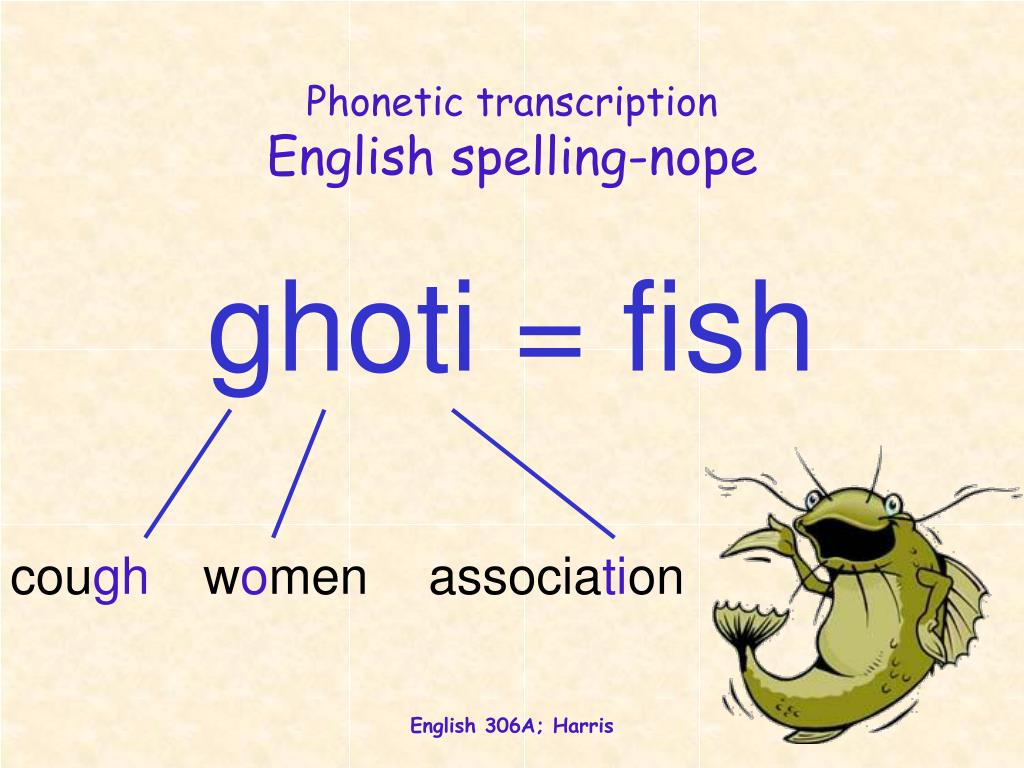 Phonetic transcription
English spelling-nope

ghoti = fish

cough   women   association

English 306A; Harris